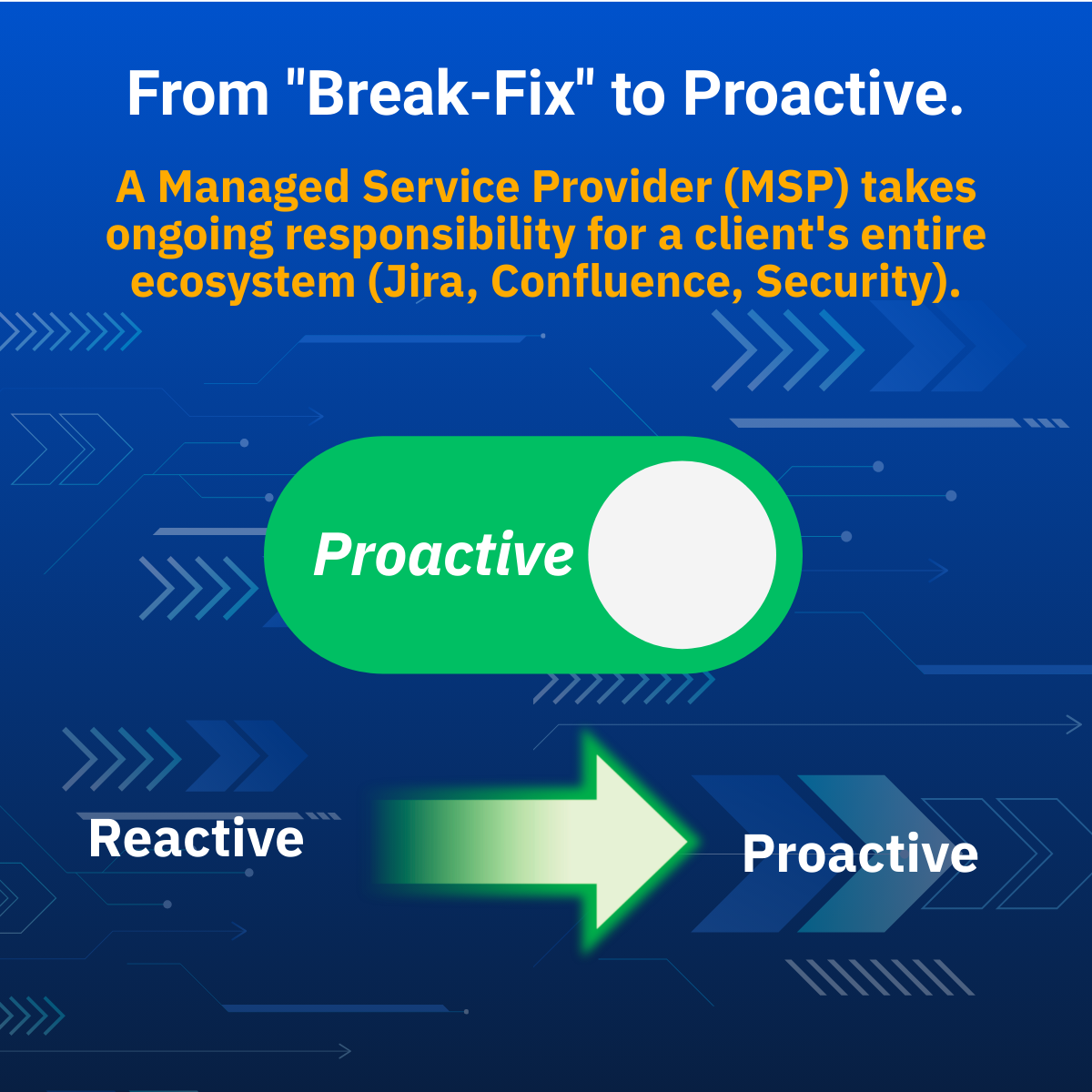 From "Break-Fix" to Proactive.

A Managed Service Provider (MSP) takes ongoing responsibility for a client's entire ecosystem (Jira, Confluence, Security).

Proactive

Reactive

Proactive